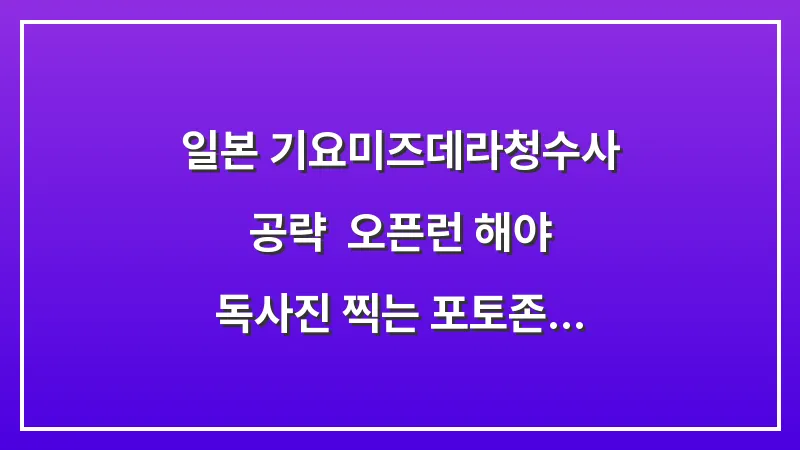 일본 기요미즈데라청수사 공략 오픈런 해야 독사진 찍는 포토존...